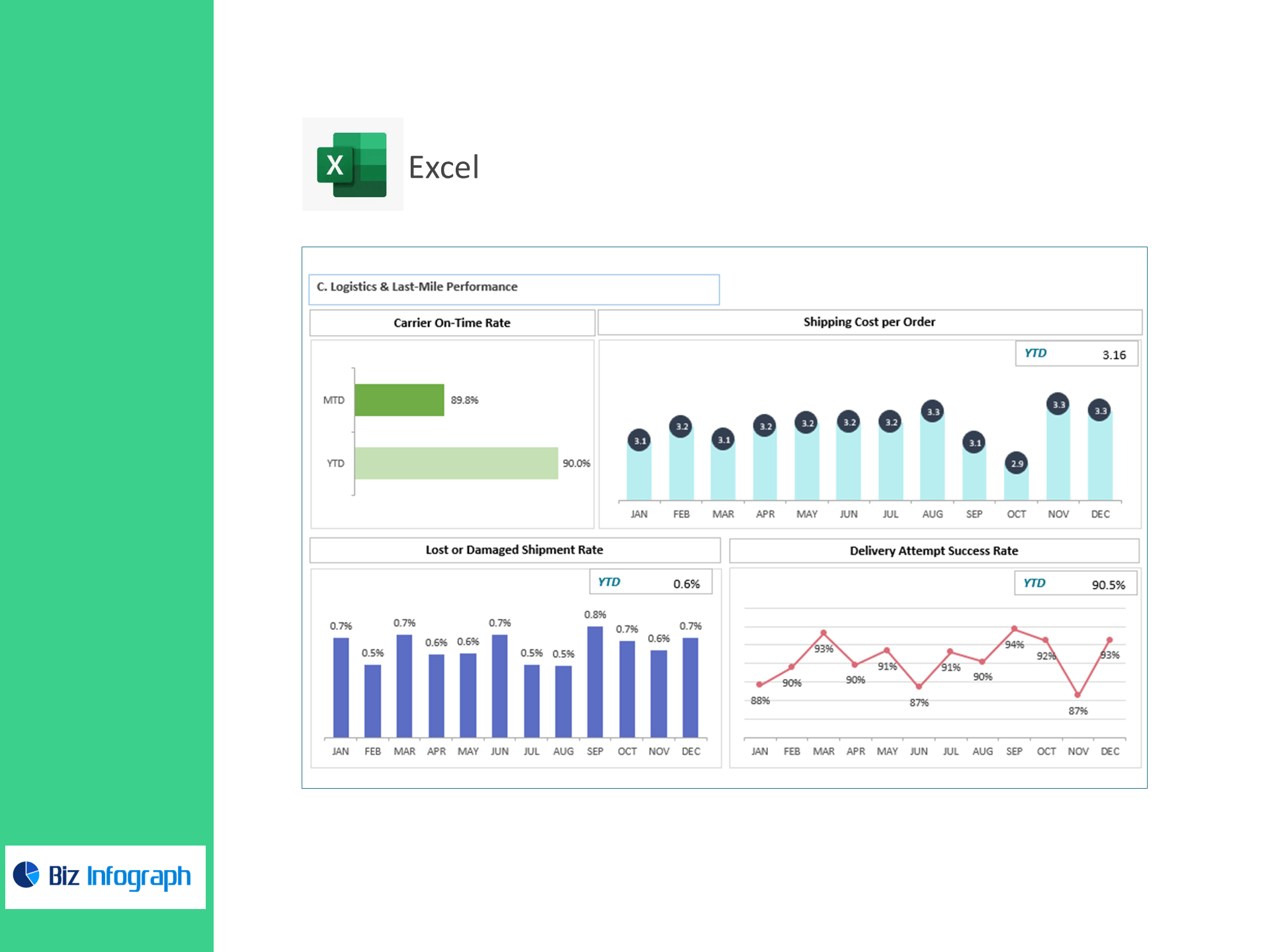 X

Excel

C. Logistics & Last-Mile Performance

Carrier On-Time Rate

MTD 89.8%

YTD 90.0%

Shipping Cost per Order

YTD 3.16

3.1 3.2 3.1 3.2 3.2 3.2 3.2 3.3 3.1 2.9 3.3 3.3

JAN FEB MAR APR MAY JUN JUL AUG SEP OCT NOV DEC

Lost or Damaged Shipment Rate

YTD 0.6%

0.7% 0.5% 0.7% 0.6% 0.6% 0.7% 0.5% 0.5% 0.8% 0.7% 0.6% 0.7%

JAN FEB MAR APR MAY JUN JUL AUG SEP OCT NOV DEC

Delivery Attempt Success Rate

YTD 90.5%

88% 90% 93% 90% 91% 87% 91% 90% 94% 92% 87% 93%

JAN FEB MAR APR MAY JUN JUL AUG SEP OCT NOV DEC

Biz Infograph